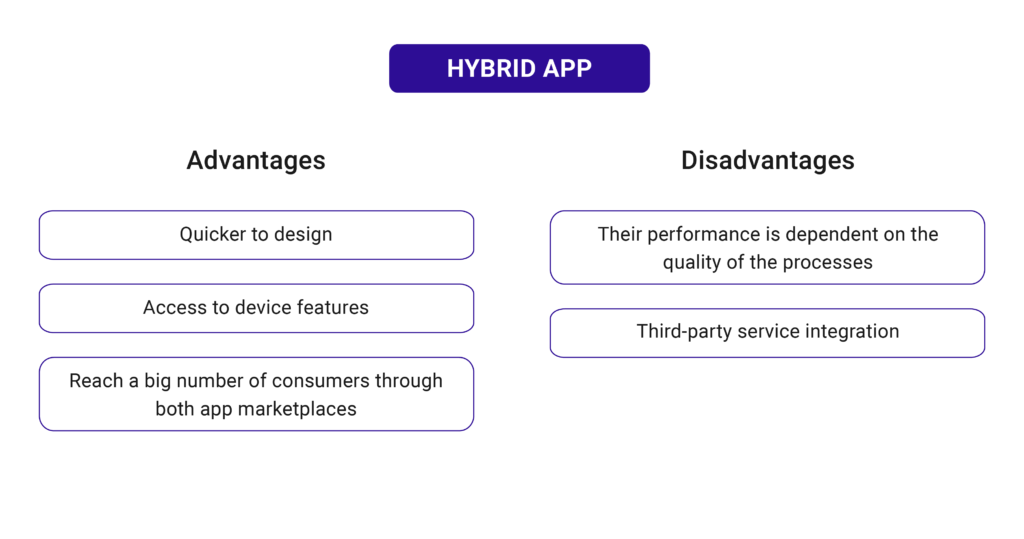 HYBRID APP

Advantages

Quicker to design

Access to device features

Reach a big number of consumers through both app marketplaces

Disadvantages

Their performance is dependent on the quality of the processes

Third-party service integration